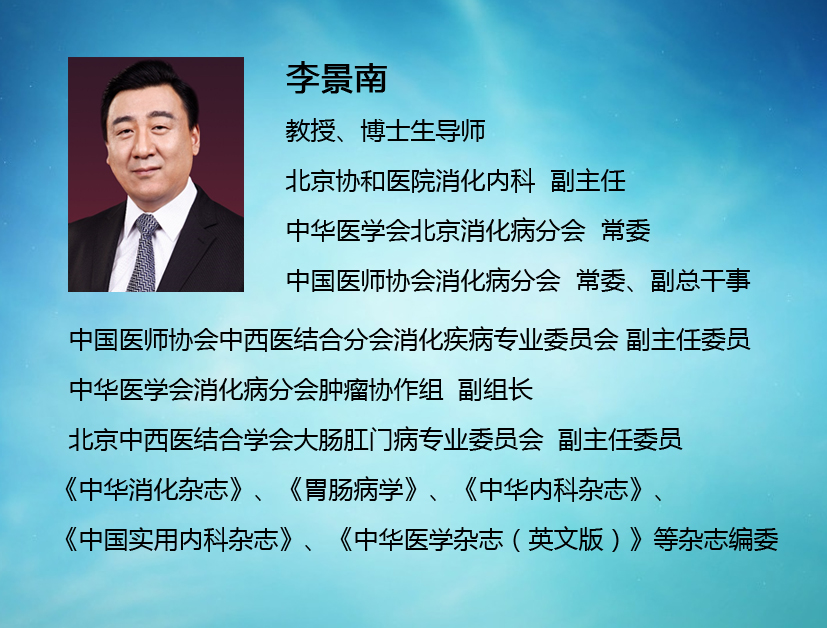 李景南

教授、博士生导师

北京协和医院消化内科  副主任

中华医学会北京消化病分会  常委

中国医师协会消化病分会  常委、副总干事

中国医师协会中西医结合分会消化疾病专业委员会 副主任委员

中华医学会消化病分会肿瘤协作组  副组长

北京中西医结合学会大肠肛门病专业委员会  副主任委员

《中华消化杂志》、《胃肠病学》、《中华内科杂志》、

《中国实用内科杂志》、《中华医学杂志（英文版）》等杂志编委